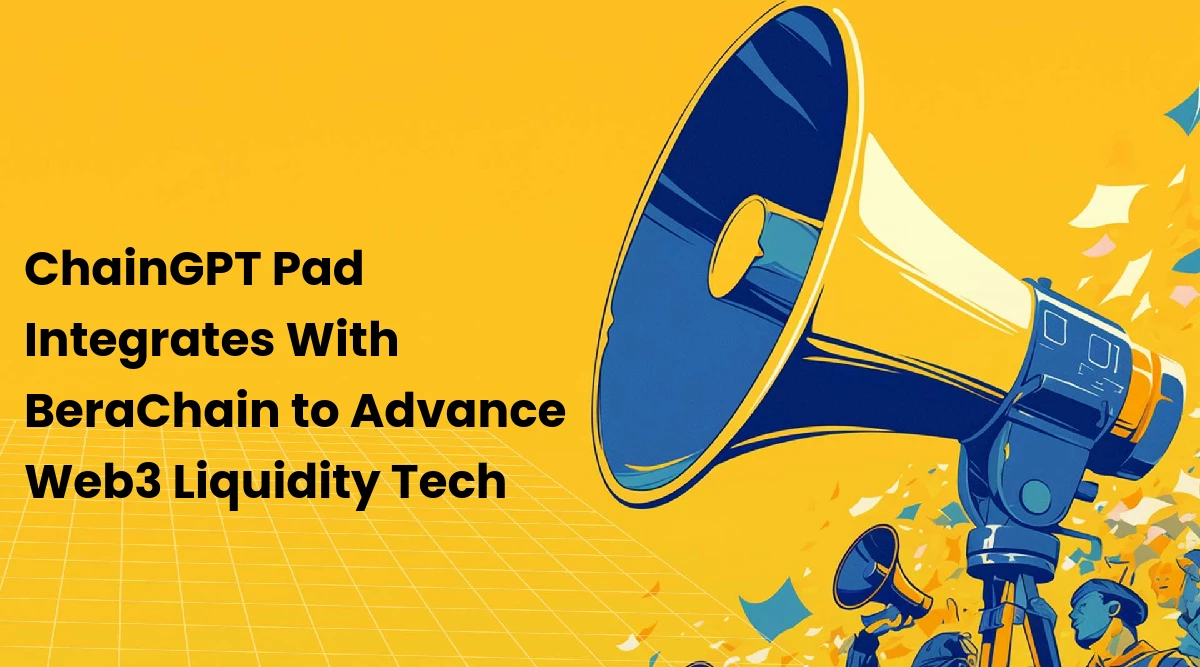 ChainGPT Pad Integrates With BeraChain to Advance Web3 Liquidity Tech